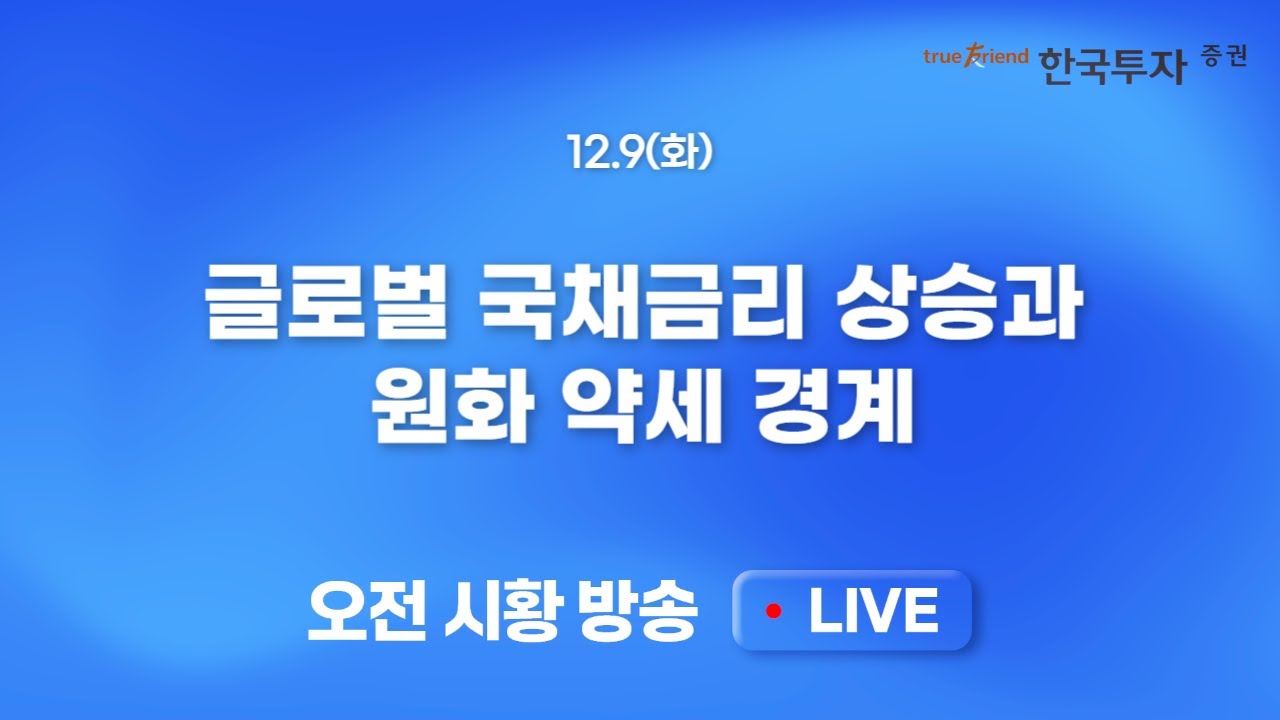 true friend 한국투자 증권

12.9(화)

글로벌 국채금리 상승과
원화 약세 경계

오전 시황 방송 LIVE